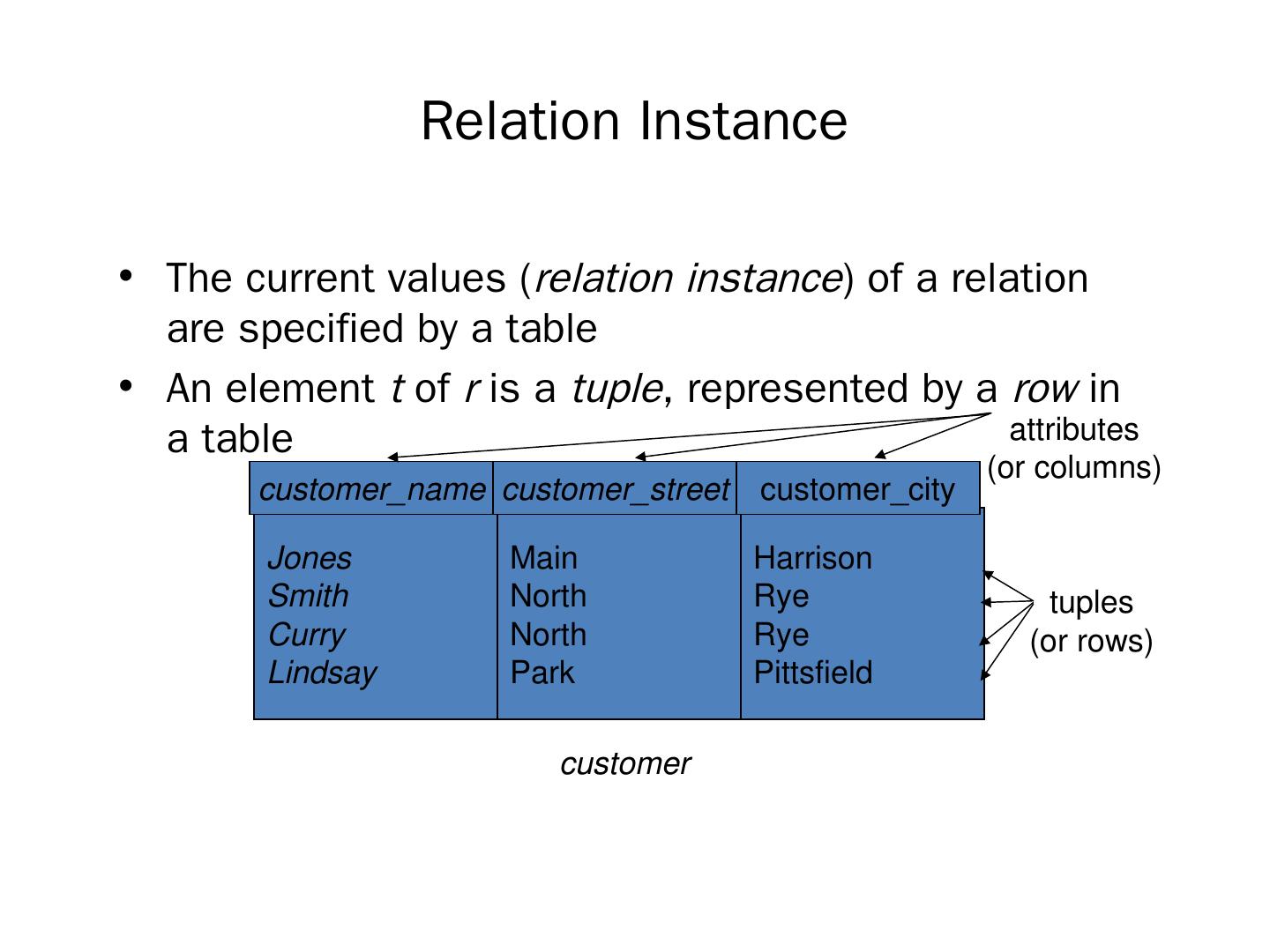 Relation Instance

• The current values (relation instance) of a relation are specified by a table

• An element t of r is a tuple, represented by a row in a table

attributes (or columns)

| customer_name | customer_street | customer_city |
|---|---|---|
| Jones | Main | Harrison |
| Smith | North | Rye |
| Curry | North | Rye |
| Lindsay | Park | Pittsfield |

tuples (or rows)

customer